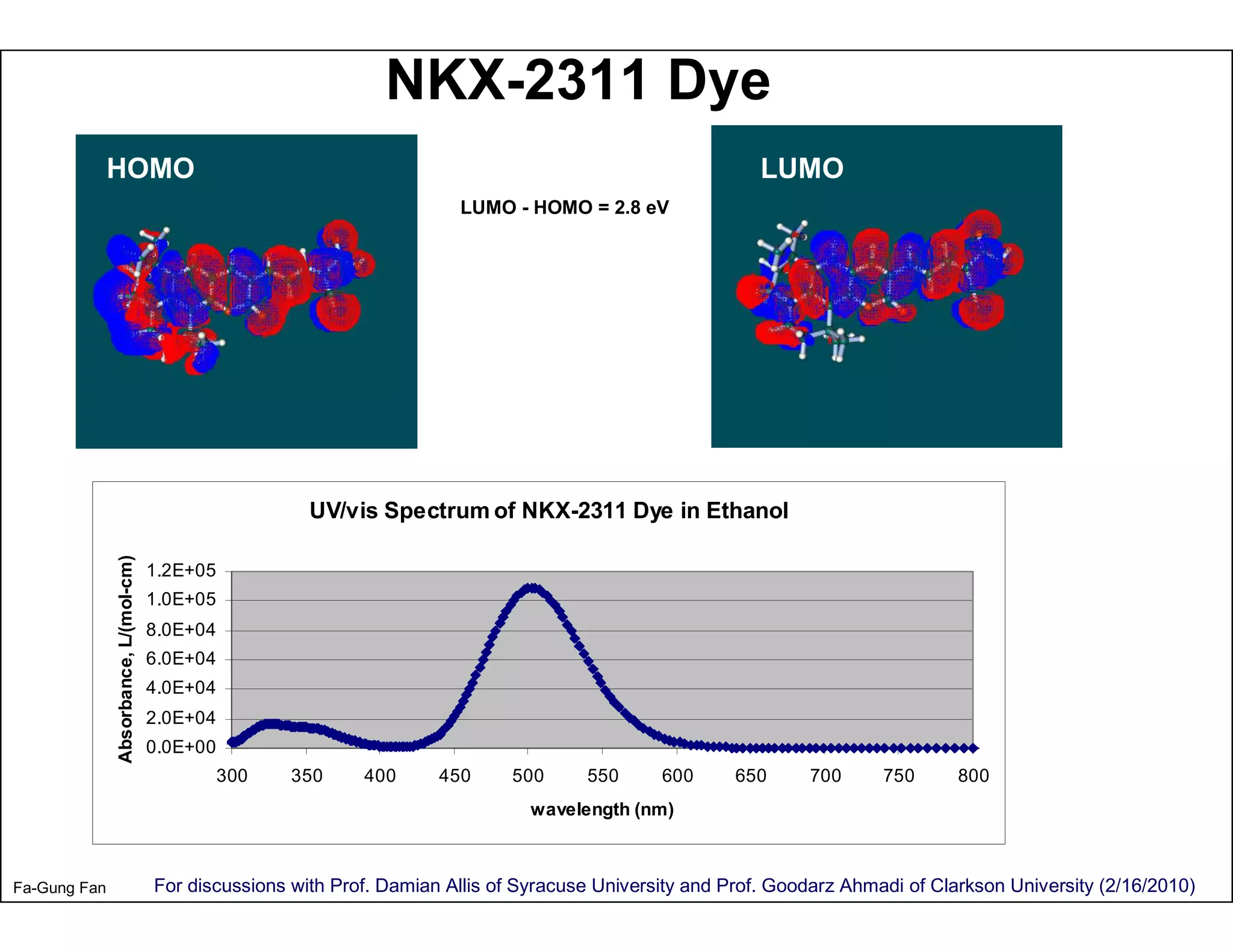 NKX-2311 Dye

HOMO

LUMO - HOMO = 2.8 eV

LUMO

UV/vis Spectrum of NKX-2311 Dye in Ethanol

Absorbance, L/(mol-cm)

1.2E+05
1.0E+05
8.0E+04
6.0E+04
4.0E+04
2.0E+04
0.0E+00

300 350 400 450 500 550 600 650 700 750 800

wavelength (nm)

Fa-Gung Fan

For discussions with Prof. Damian Allis of Syracuse University and Prof. Goodarz Ahmadi of Clarkson University (2/16/2010)